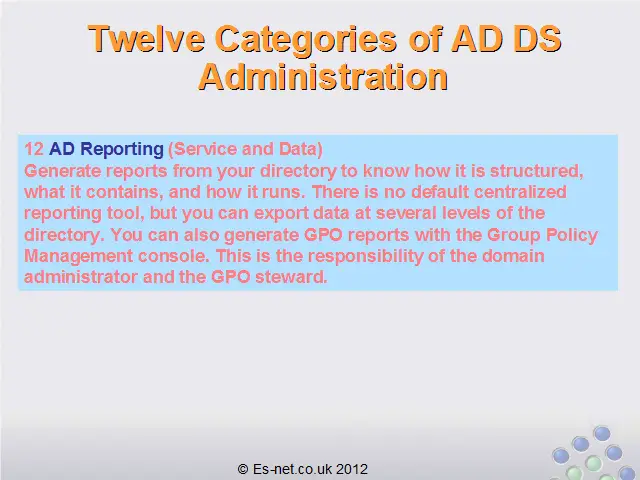 Twelve Categories of AD DS Administration

12 AD Reporting (Service and Data)
Generate reports from your directory to know how it is structured, what it contains, and how it runs. There is no default centralized reporting tool, but you can export data at several levels of the directory. You can also generate GPO reports with the Group Policy Management console. This is the responsibility of the domain administrator and the GPO steward.

© Es-net.co.uk 2012